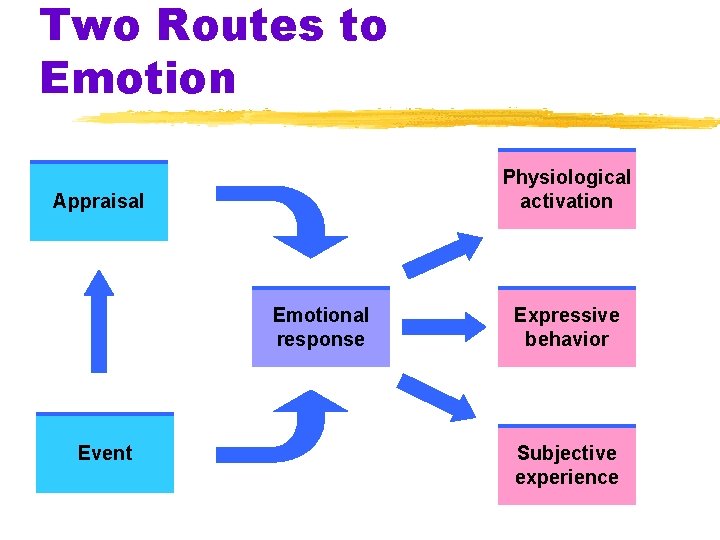 Two Routes to Emotion

Appraisal

Event

Emotional response

Physiological activation

Expressive behavior

Subjective experience